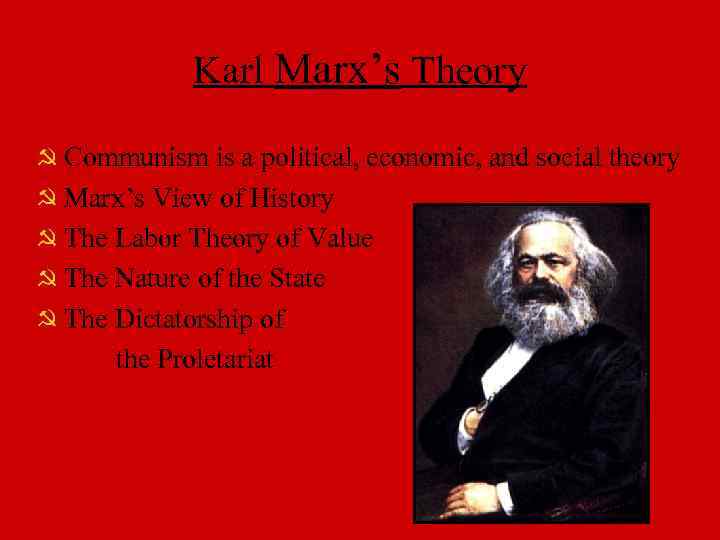 Karl Marx's Theory

☭ Communism is a political, economic, and social theory
☭ Marx's View of History
☭ The Labor Theory of Value
☭ The Nature of the State
☭ The Dictatorship of the Proletariat